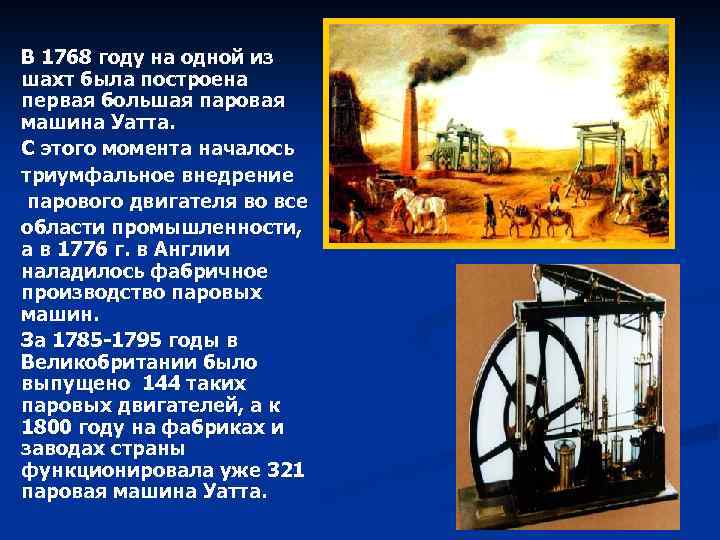 В 1768 году на одной из шахт была построена первая большая паровая машина Уатта.

С этого момента началось триумфальное внедрение парового двигателя во все области промышленности, а в 1776 г. в Англии наладилось фабричное производство паровых машин.

За 1785-1795 годы в Великобритании было выпущено 144 таких паровых двигателей, а к 1800 году на фабриках и заводах страны функционировала уже 321 паровая машина Уатта.